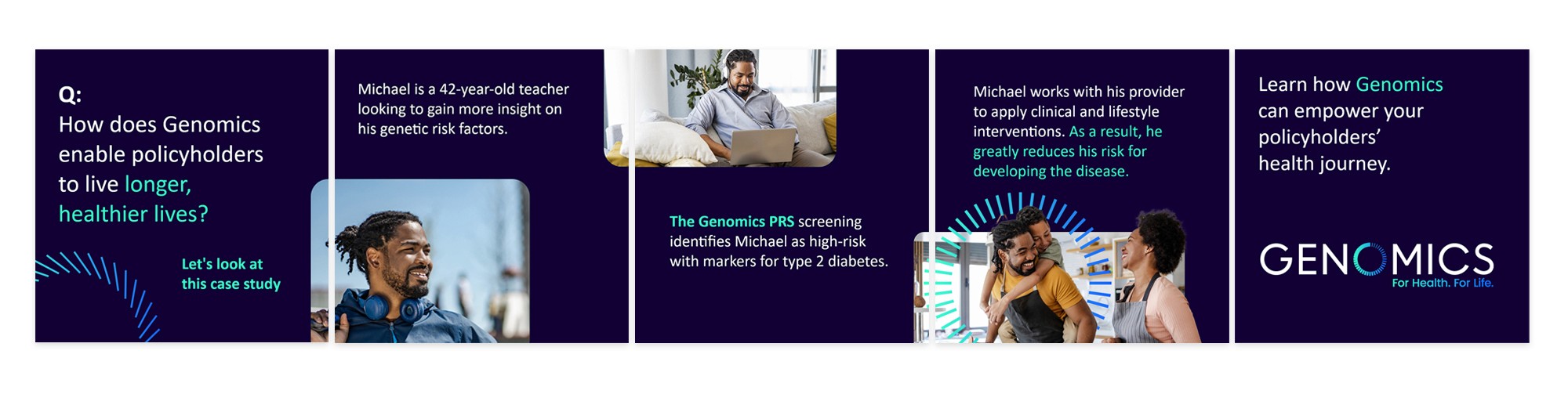 Q:
How does Genomics enable policyholders to live longer, healthier lives?

Let's look at this case study

Michael is a 42-year-old teacher looking to gain more insight on his genetic risk factors.

The Genomics PRS screening identifies Michael as high-risk with markers for type 2 diabetes.

Michael works with his provider to apply clinical and lifestyle interventions. As a result, he greatly reduces his risk for developing the disease.

Learn how Genomics can empower your policyholders' health journey.

GENOMICS
For Health. For Life.